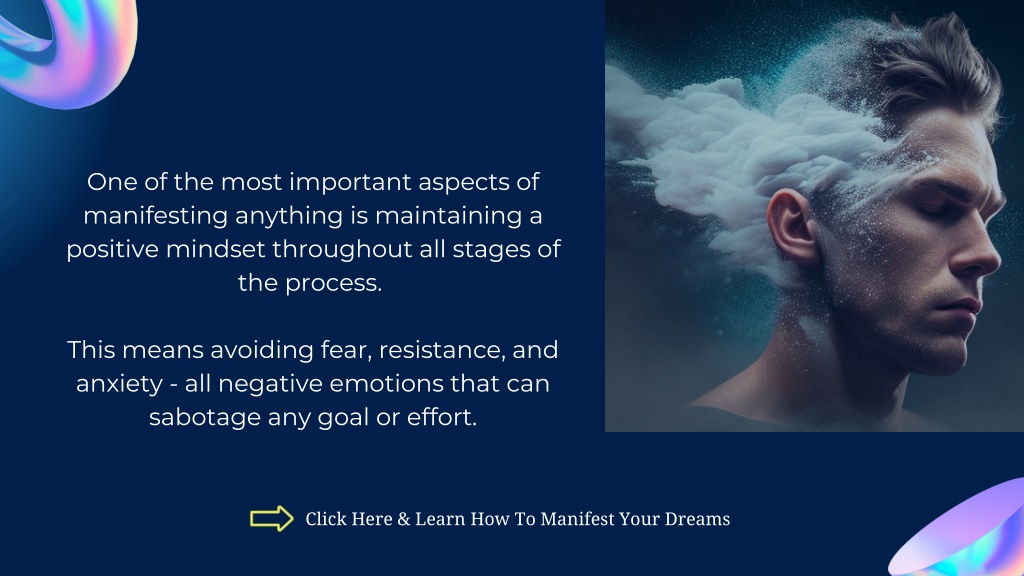 One of the most important aspects of manifesting anything is maintaining a positive mindset throughout all stages of the process.

This means avoiding fear, resistance, and anxiety - all negative emotions that can sabotage any goal or effort.

Click Here & Learn How To Manifest Your Dreams